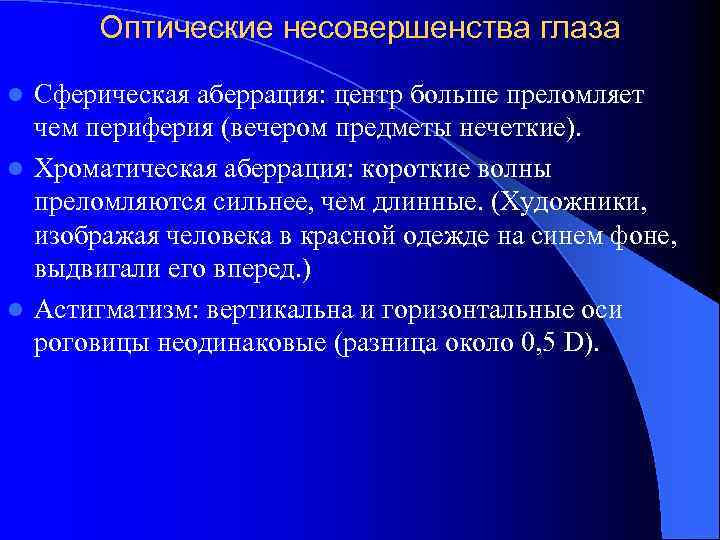 Оптические несовершенства глаза

Сферическая аберрация: центр больше преломляет чем периферия (вечером предметы нечеткие).

Хроматическая аберрация: короткие волны преломляются сильнее, чем длинные. (Художники, изображая человека в красной одежде на синем фоне, выдвигали его вперед.)

Астигматизм: вертикальна и горизонтальные оси роговицы неодинаковые (разница около 0,5 D).